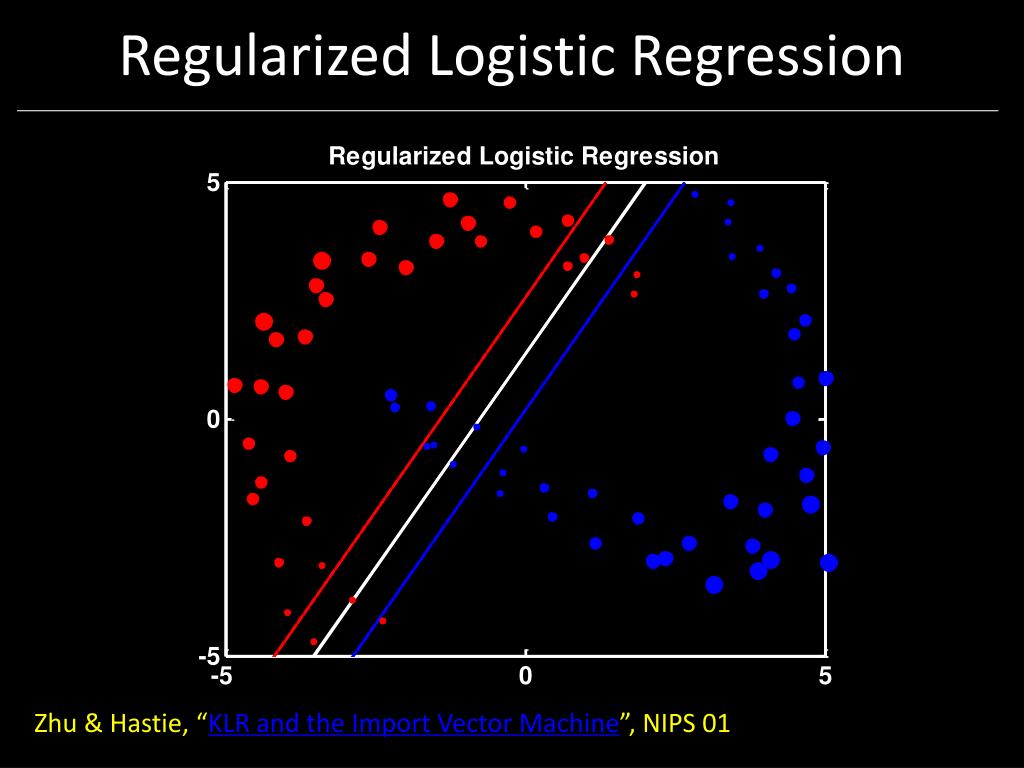 Regularized Logistic Regression

Regularized Logistic Regression

5

0

-5

-5

0

5

Zhu & Hastie, “KLR and the Import Vector Machine”, NIPS 01